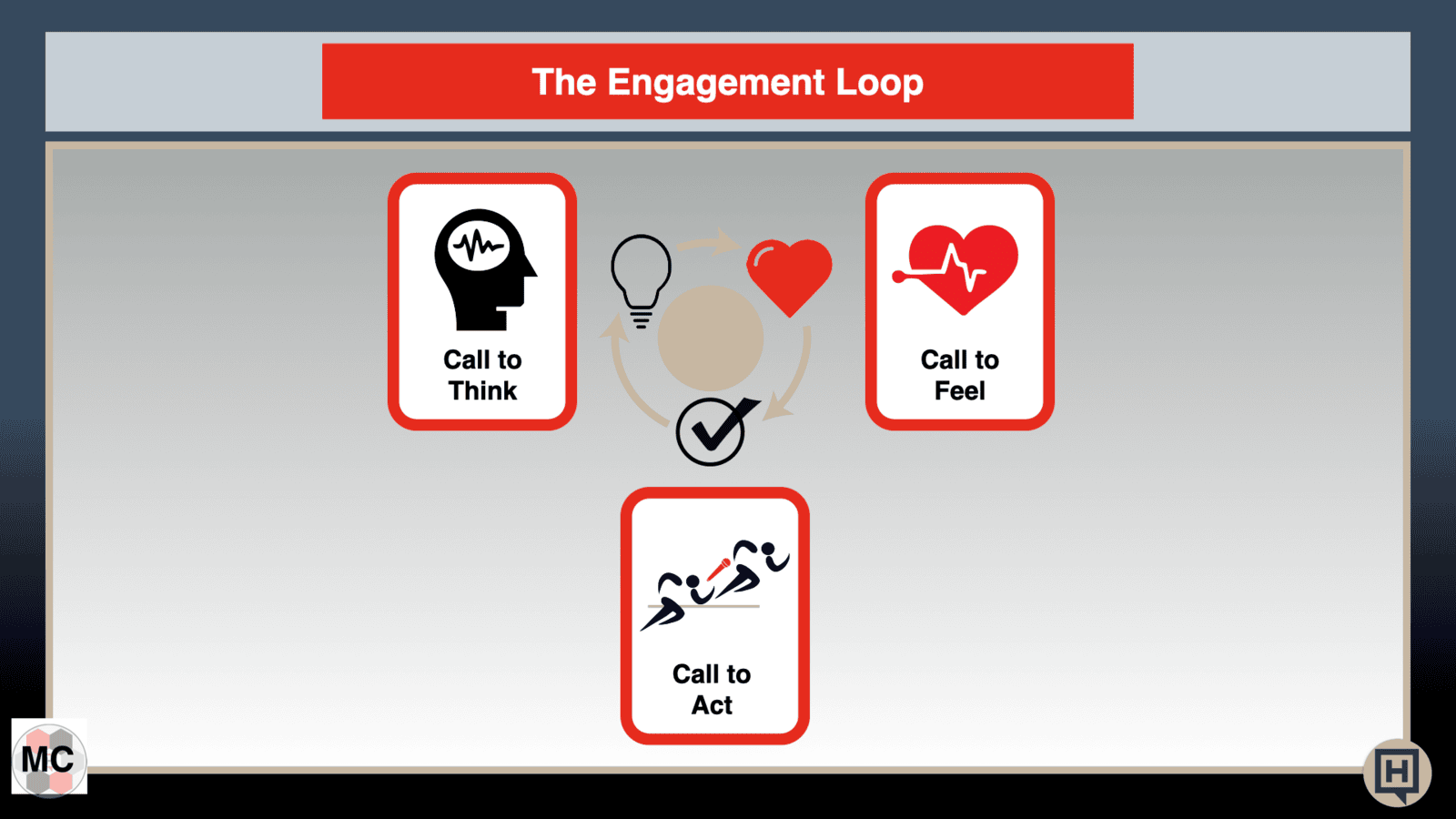 The Engagement Loop

Call to Think

Call to Feel

Call to Act

MC

H